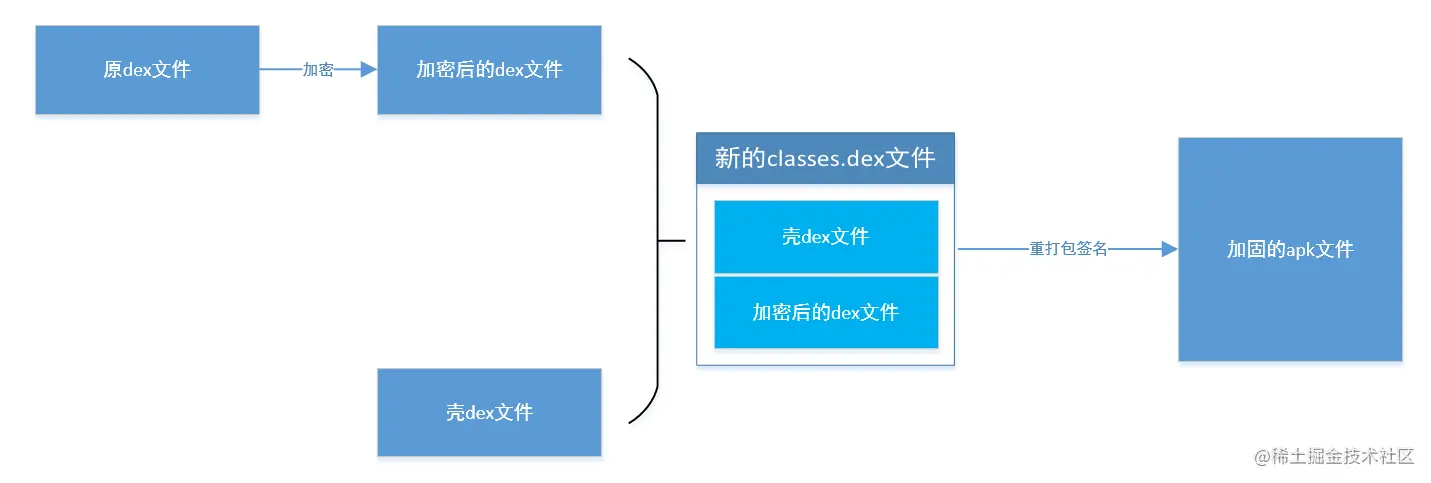 原dex文件

加密

加密后的dex文件

壳dex文件

新的classes.dex文件

壳dex文件

加密后的dex文件

重打包签名

加固的apk文件

@稀土掘金技术社区